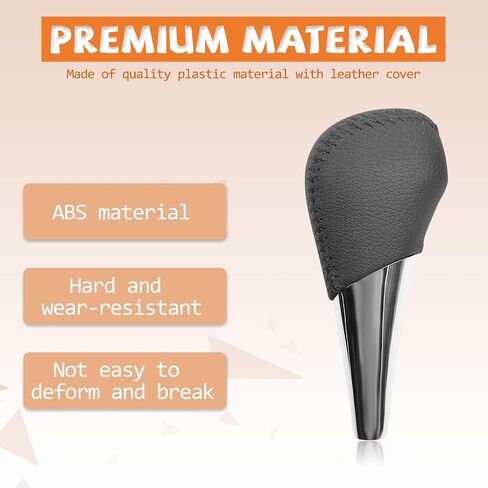 PREMIUM MATERIAL

Made of quality plastic material with leather cover

ABS material

Hard and wear-resistant

Not easy to deform and break